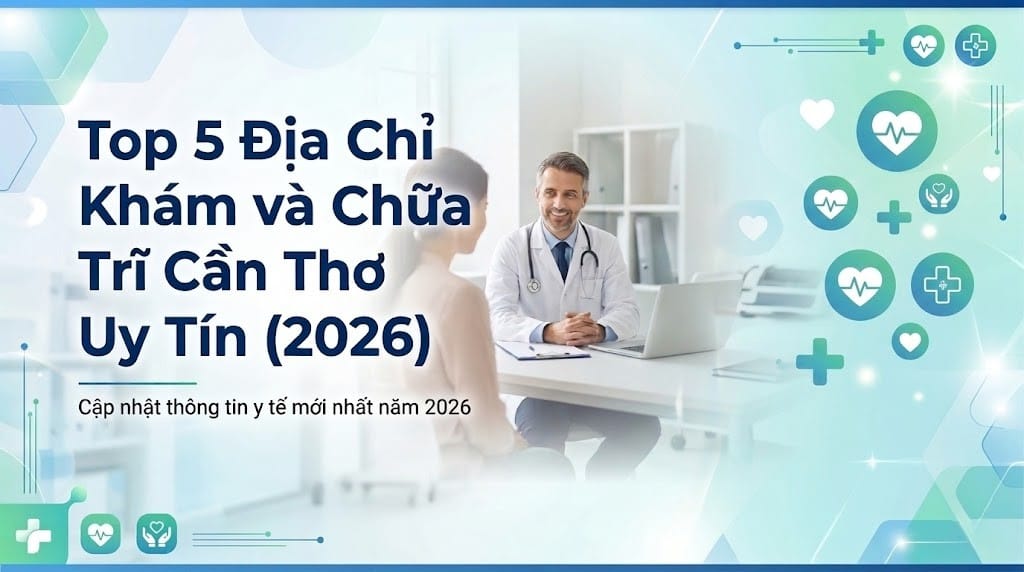 Top 5 Địa Chỉ Khám và Chữa Trĩ Cần Thơ Uy Tín (2026)

Cập nhật thông tin y tế mới nhất năm 2026